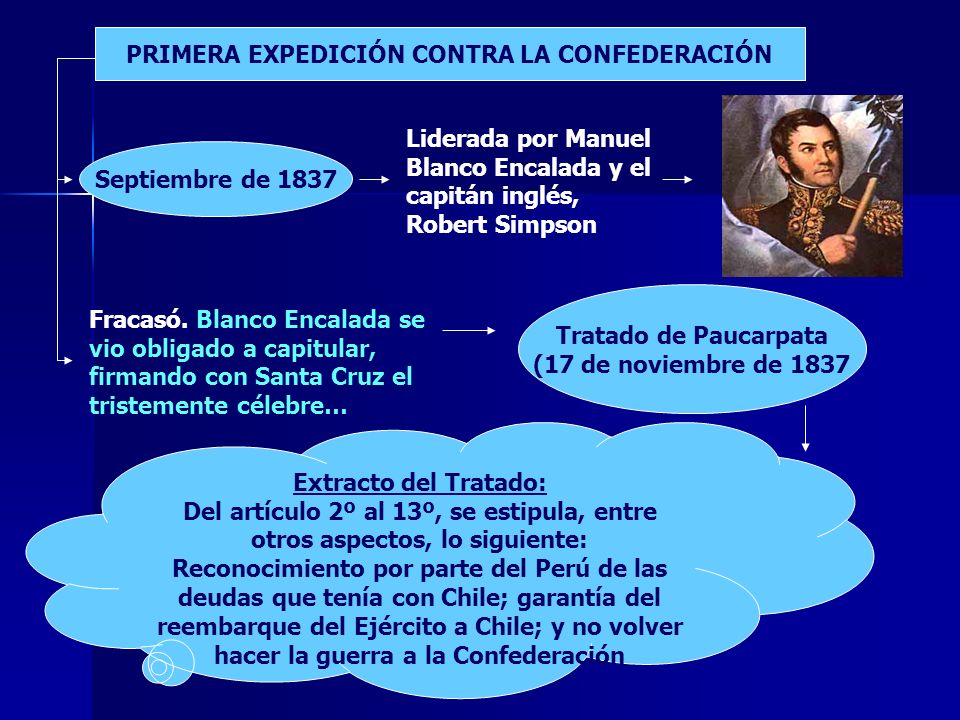 PRIMERA EXPEDICIÓN CONTRA LA CONFEDERACIÓN

Septiembre de 1837

Liderada por Manuel Blanco Encalada y el capitán inglés, Robert Simpson

Fracasó. Blanco Encalada se vio obligado a capitular, firmando con Santa Cruz el tristemente célebre…

Tratado de Paucarpata (17 de noviembre de 1837

Extracto del Tratado:
Del artículo 2º al 13º, se estipula, entre otros aspectos, lo siguiente:
Reconocimiento por parte del Perú de las deudas que tenía con Chile; garantía del reembarque del Ejército a Chile; y no volver hacer la guerra a la Confederación